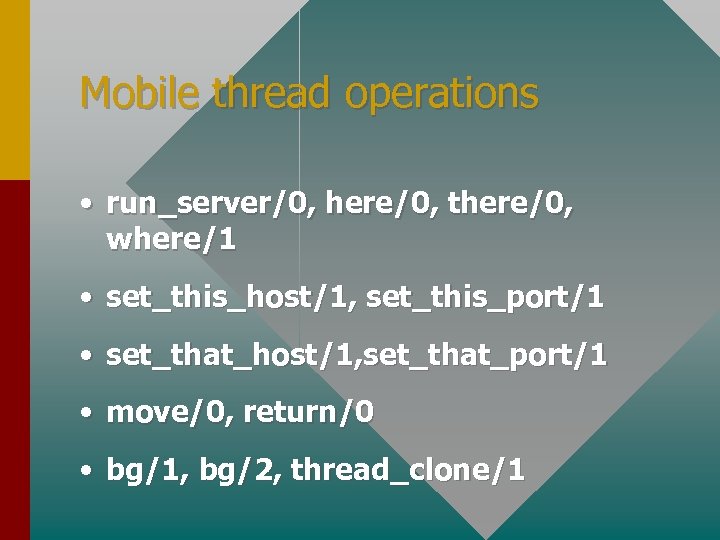 Mobile thread operations

• run_server/0, here/0, there/0, where/1

• set_this_host/1, set_this_port/1

• set_that_host/1,set_that_port/1

• move/0, return/0

• bg/1, bg/2, thread_clone/1